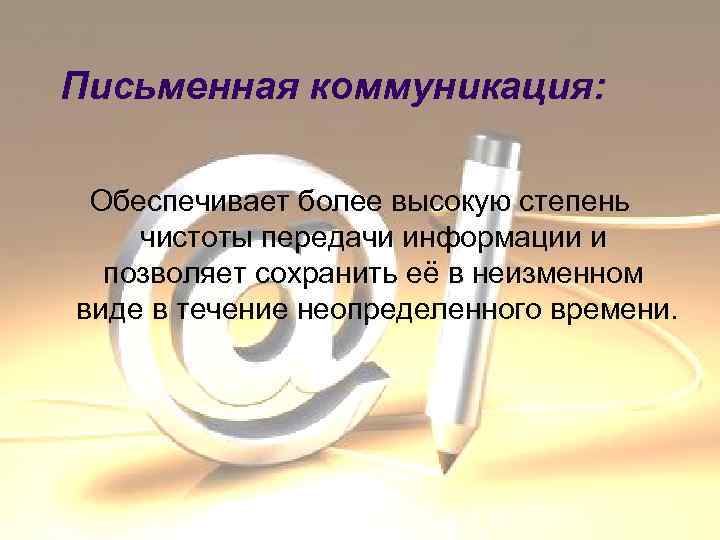 Письменная коммуникация:

Обеспечивает более высокую степень чистоты передачи информации и позволяет сохранить её в неизменном виде в течение неопределенного времени.